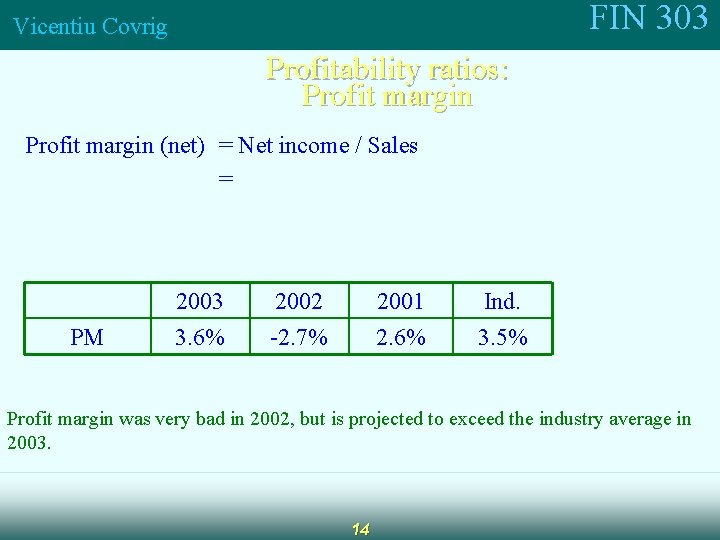 Vicentiu Covrig

FIN 303

Profitability ratios:
Profit margin

Profit margin (net) = Net income / Sales
=

| | 2003 | 2002 | 2001 | Ind. |
|---|---|---|---|---|
| PM | 3.6% | -2.7% | 2.6% | 3.5% |

Profit margin was very bad in 2002, but is projected to exceed the industry average in 2003.

14